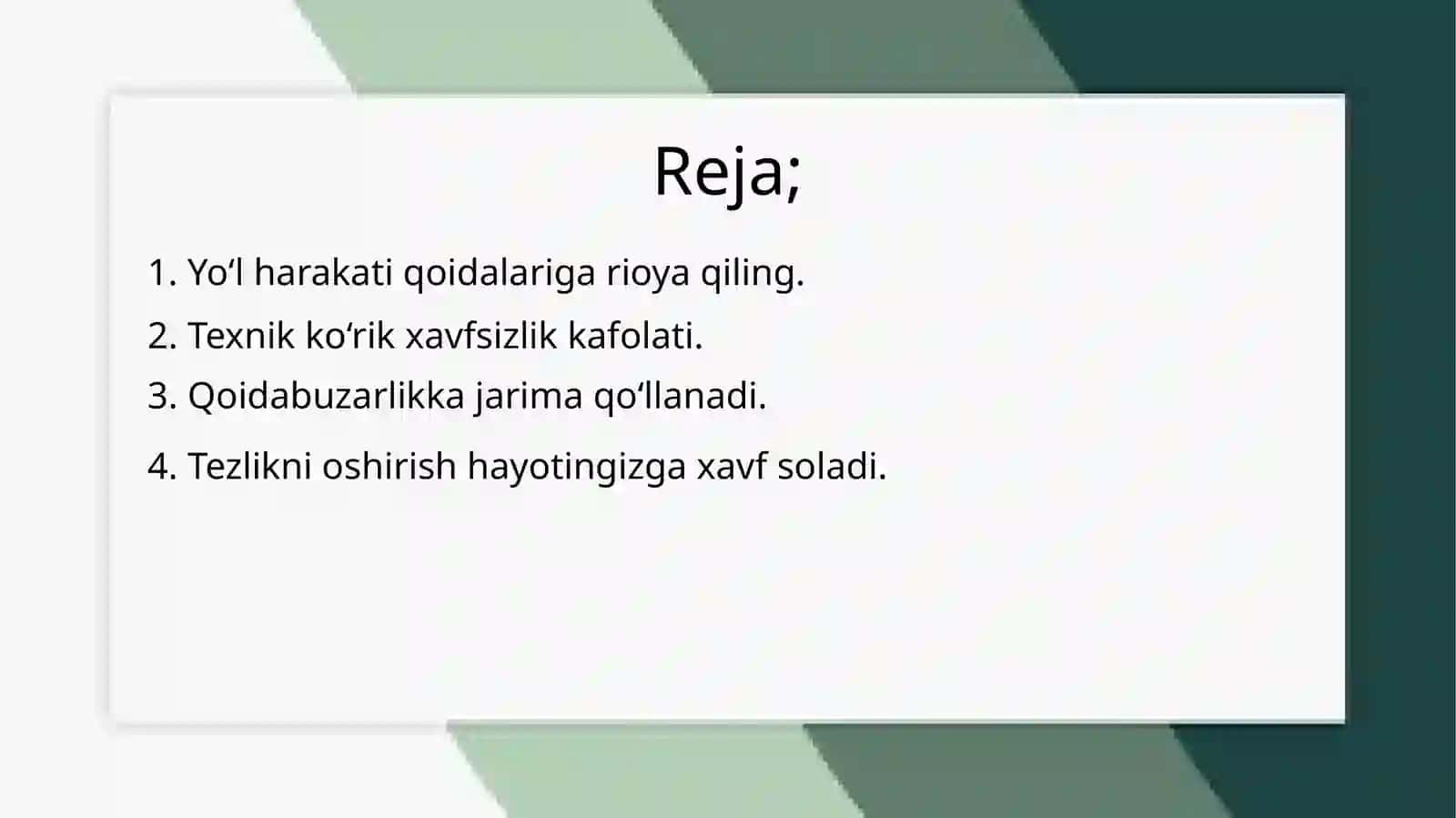 Reja;

1. Yo‘l harakati qoidalariga rioya qiling.
2. Texnik ko‘rik xavfsizlik kafolati.
3. Qoidabuzarlikka jarima qo‘llanadi.
4. Tezlikni oshirish hayotingizga xavf soladi.